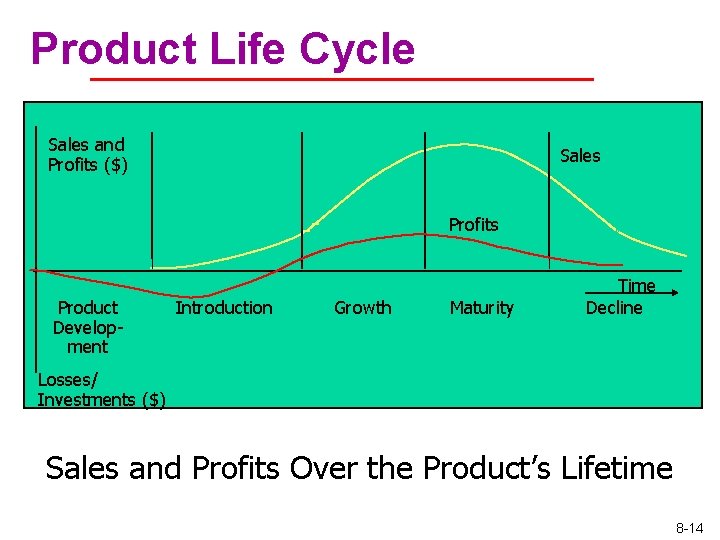 Product Life Cycle

Sales and Profits ($)

Sales

Profits

Time

Product Development

Introduction

Growth

Maturity

Decline

Losses/ Investments ($)

Sales and Profits Over the Product's Lifetime

8-14